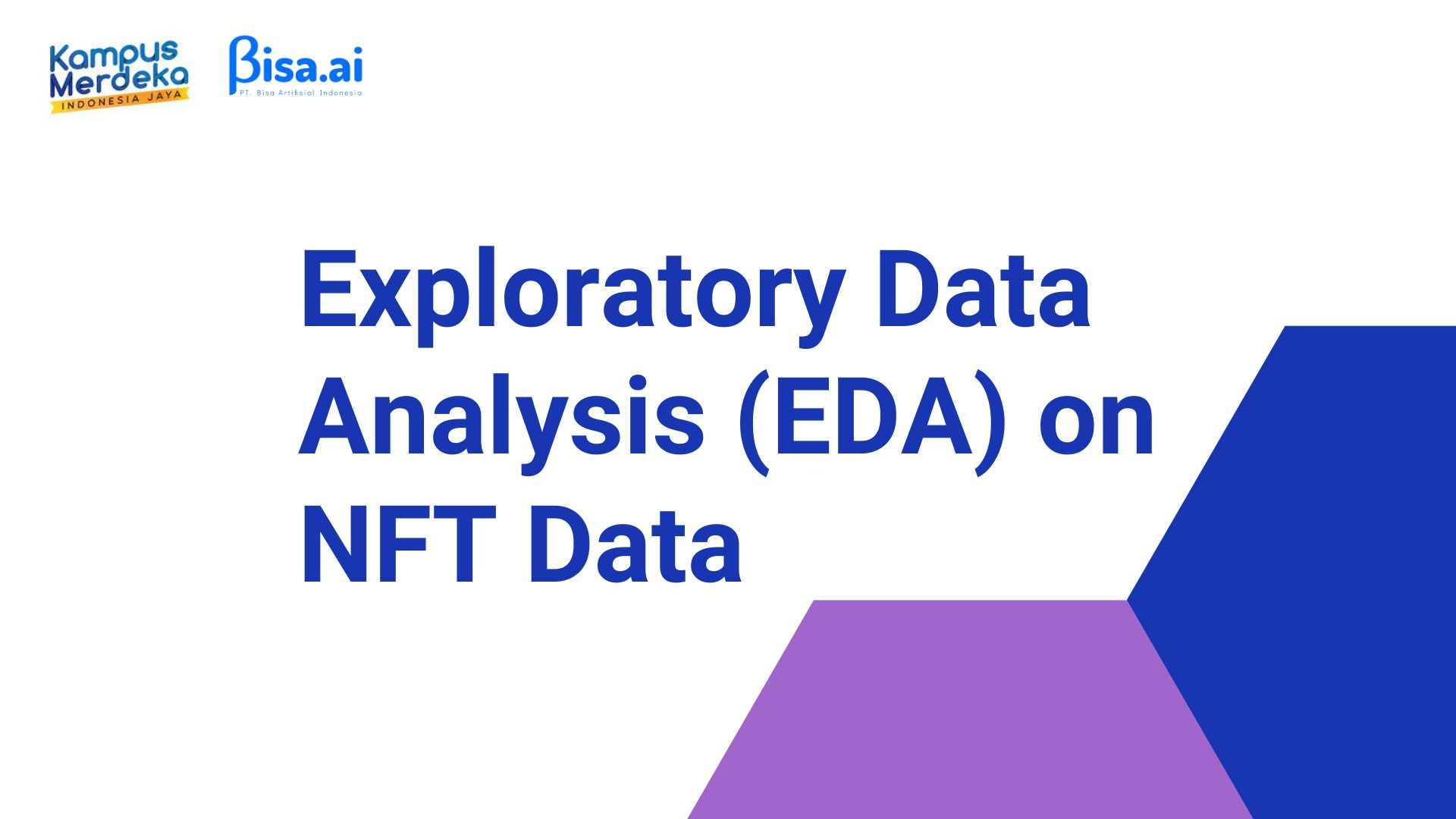 Kampus Merdeka
INDONESIA JAYA

Bisa.ai
PT. Bisa Artifisial Indonesia

Exploratory Data Analysis (EDA) on NFT Data